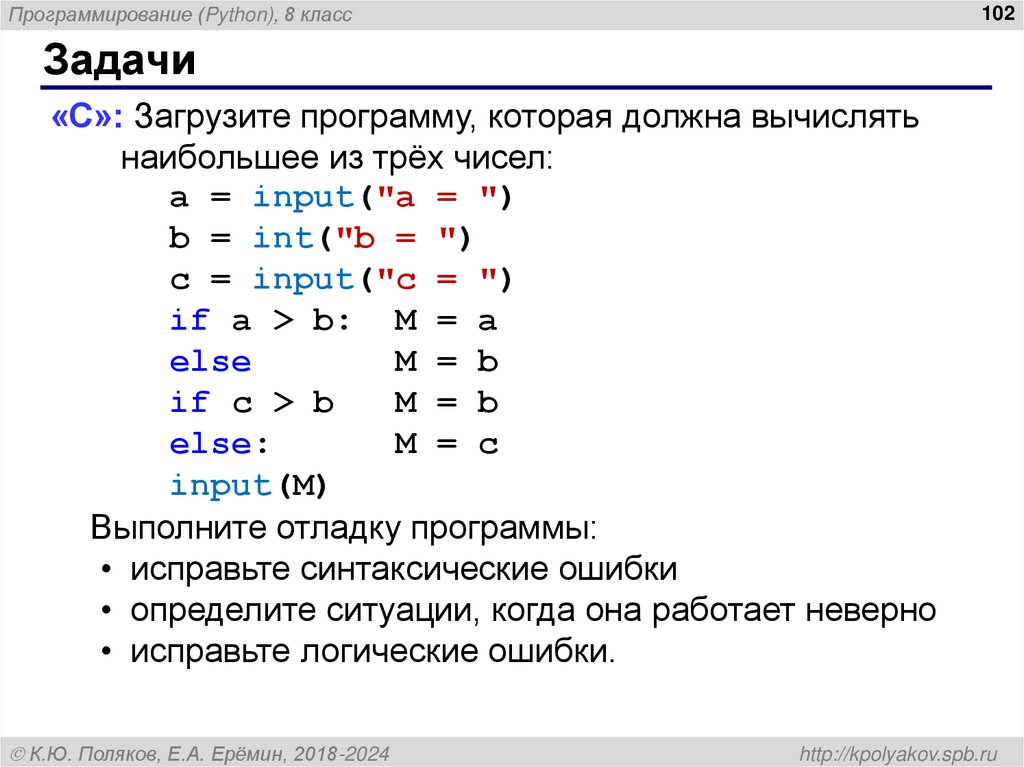 Программирование (Python), 8 класс

102

Задачи

«C»: Загрузите программу, которая должна вычислять наибольшее из трёх чисел:

a = input("a = ")
b = int("b = ")
c = input("c = ")
if a > b:  M = a
else       M = b
if c > b   M = b
else:      M = c
input(M)

Выполните отладку программы:
• исправьте синтаксические ошибки
• определите ситуации, когда она работает неверно
• исправьте логические ошибки.

© К.Ю. Поляков, Е.А. Ерёмин, 2018-2024

http://kpolyakov.spb.ru